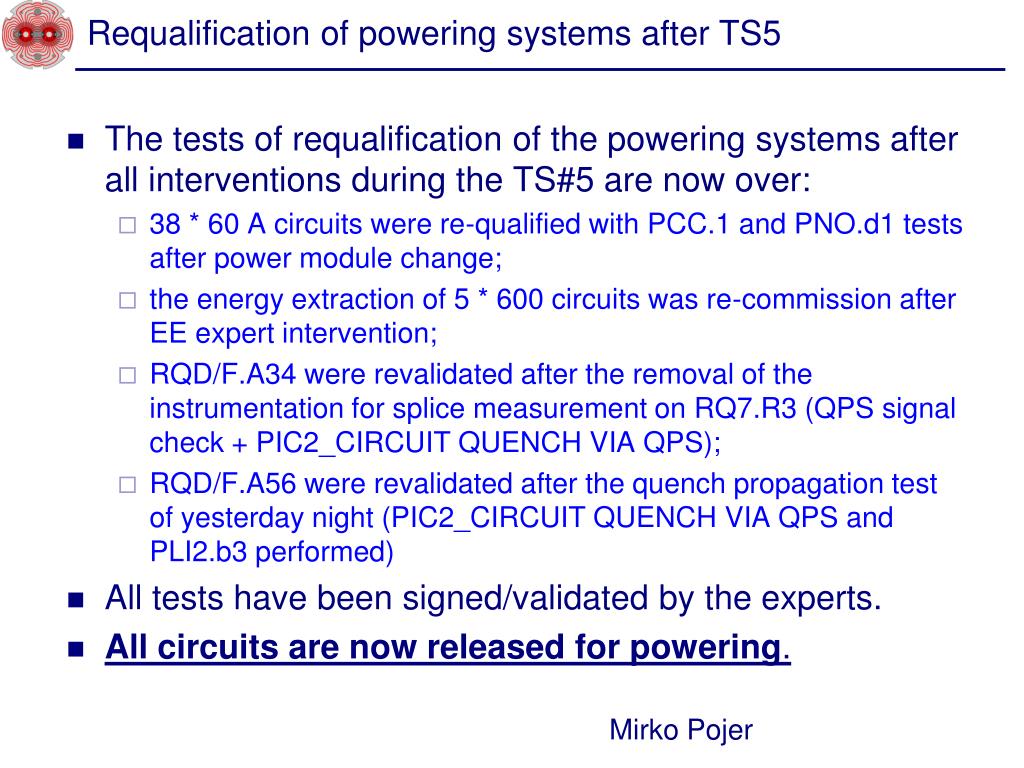 Requalification of powering systems after TS5

The tests of requalification of the powering systems after all interventions during the TS#5 are now over:

38 * 60 A circuits were re-qualified with PCC.1 and PNO.d1 tests after power module change;

the energy extraction of 5 * 600 circuits was re-commission after EE expert intervention;

RQD/F.A34 were revalidated after the removal of the instrumentation for splice measurement on RQ7.R3 (QPS signal check + PIC2_CIRCUIT QUENCH VIA QPS);

RQD/F.A56 were revalidated after the quench propagation test of yesterday night (PIC2_CIRCUIT QUENCH VIA QPS and PLI2.b3 performed)

All tests have been signed/validated by the experts.

All circuits are now released for powering.

Mirko Pojer